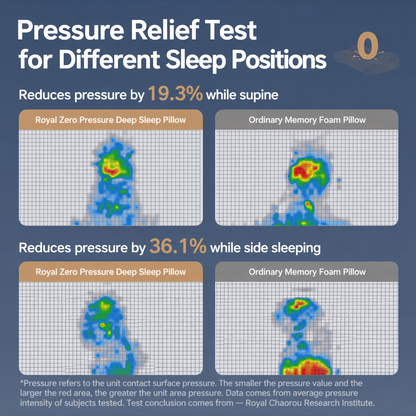 Pressure Relief Test for Different Sleep Positions

0

Reduces pressure by 19.3% while supine

Royal Zero Pressure Deep Sleep Pillow

Ordinary Memory Foam Pillow

Reduces pressure by 36.1% while side sleeping

Royal Zero Pressure Deep Sleep Pillow

Ordinary Memory Foam Pillow

*Pressure refers to the unit contact surface pressure. The smaller the pressure value and the larger the red area, the greater the unit area pressure. Data comes from average pressure intensity of subjects tested. Test conclusion comes from — Royal Chaorou Research Institute.